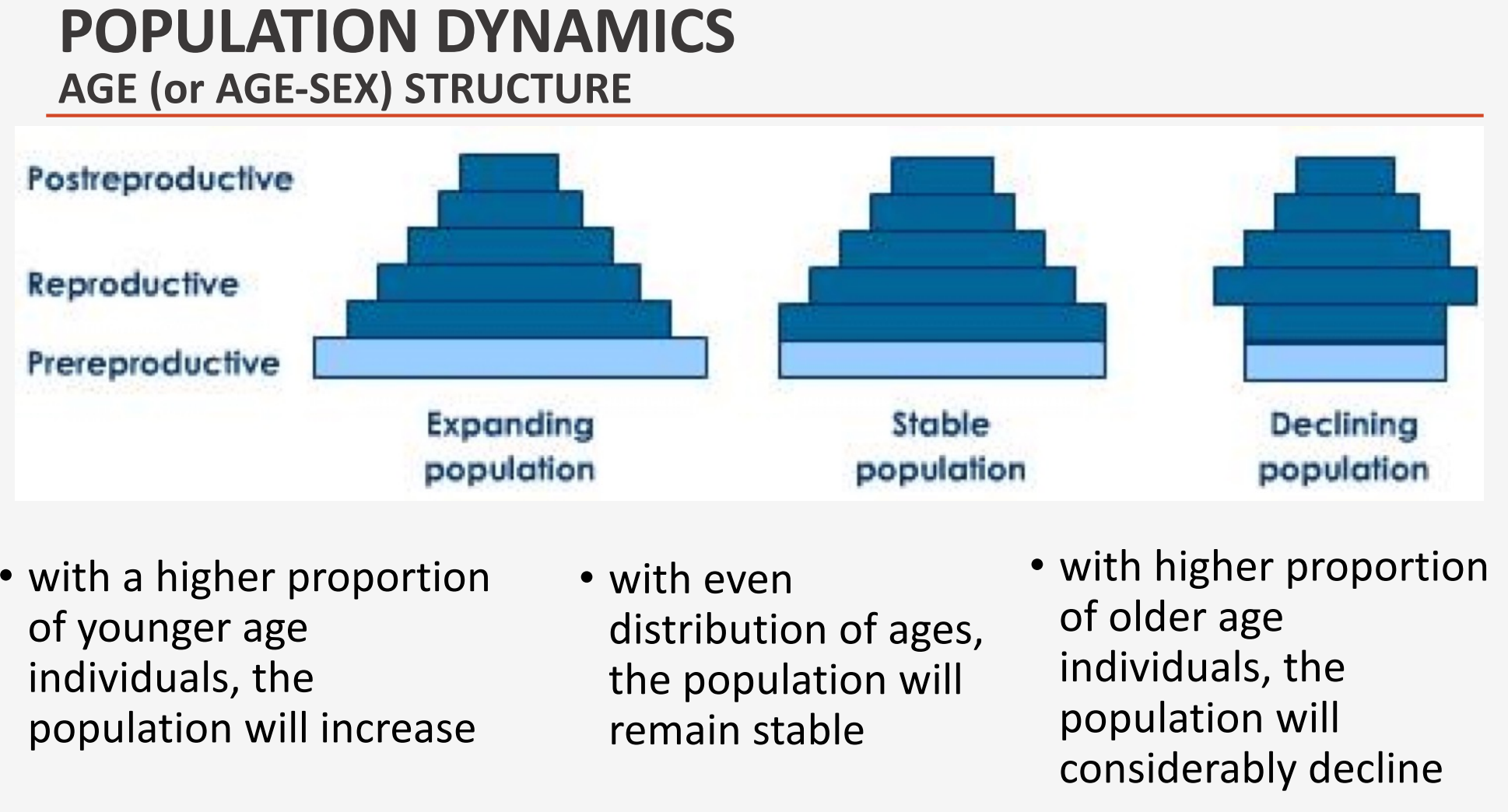 POPULATION DYNAMICS
AGE (or AGE-SEX) STRUCTURE

Postreproductive

Reproductive

Prereproductive

Expanding population

Stable population

Declining population

• with a higher proportion of younger age individuals, the population will increase

• with even distribution of ages, the population will remain stable

• with higher proportion of older age individuals, the population will considerably decline